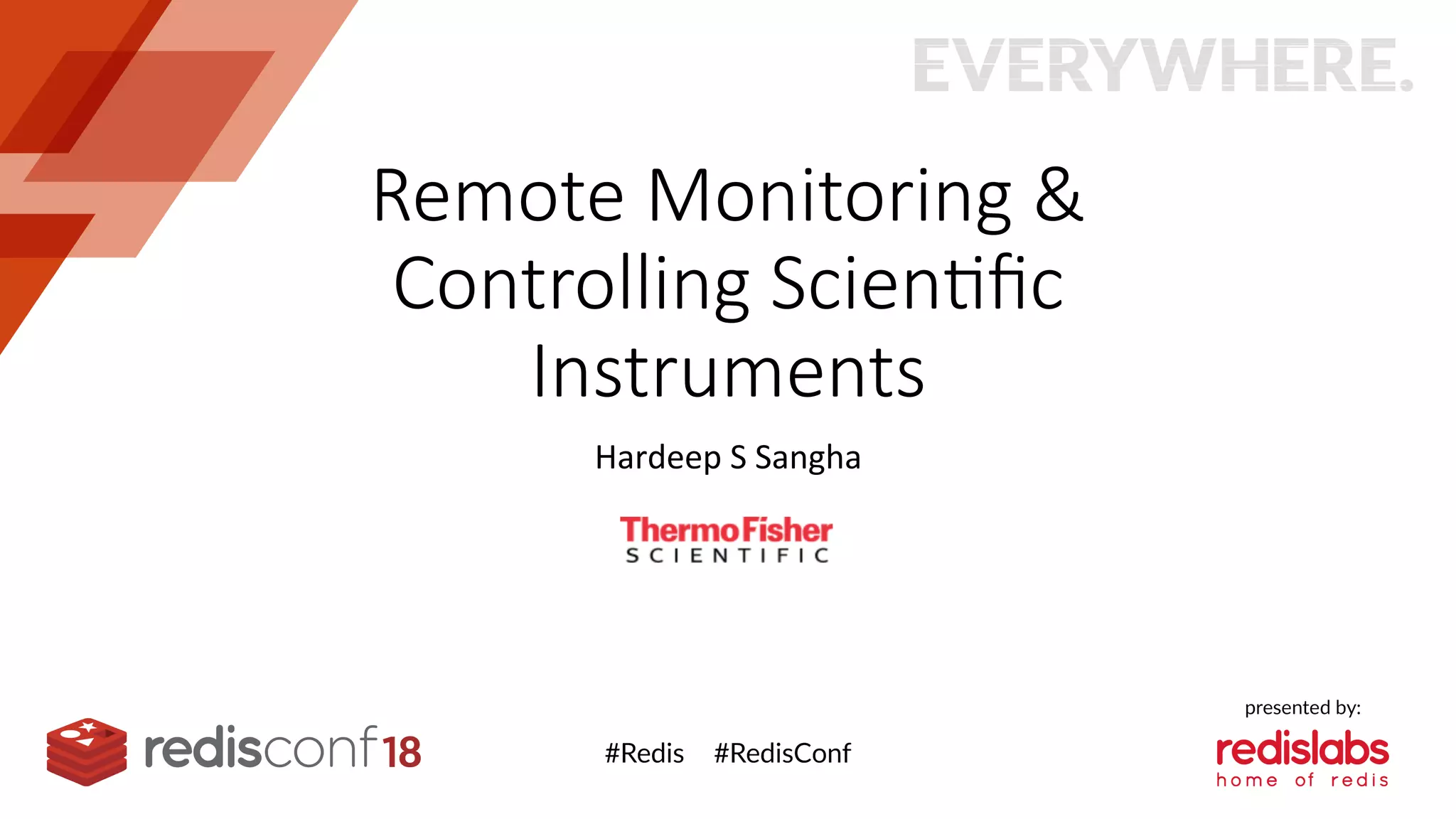 EVERYWHERE.

Remote Monitoring & Controlling Scientific Instruments

Hardeep S Sangha

ThermoFisher
SCIENTIFIC

redisconf18

#Redis #RedisConf

presented by:
redislabs
home of redis